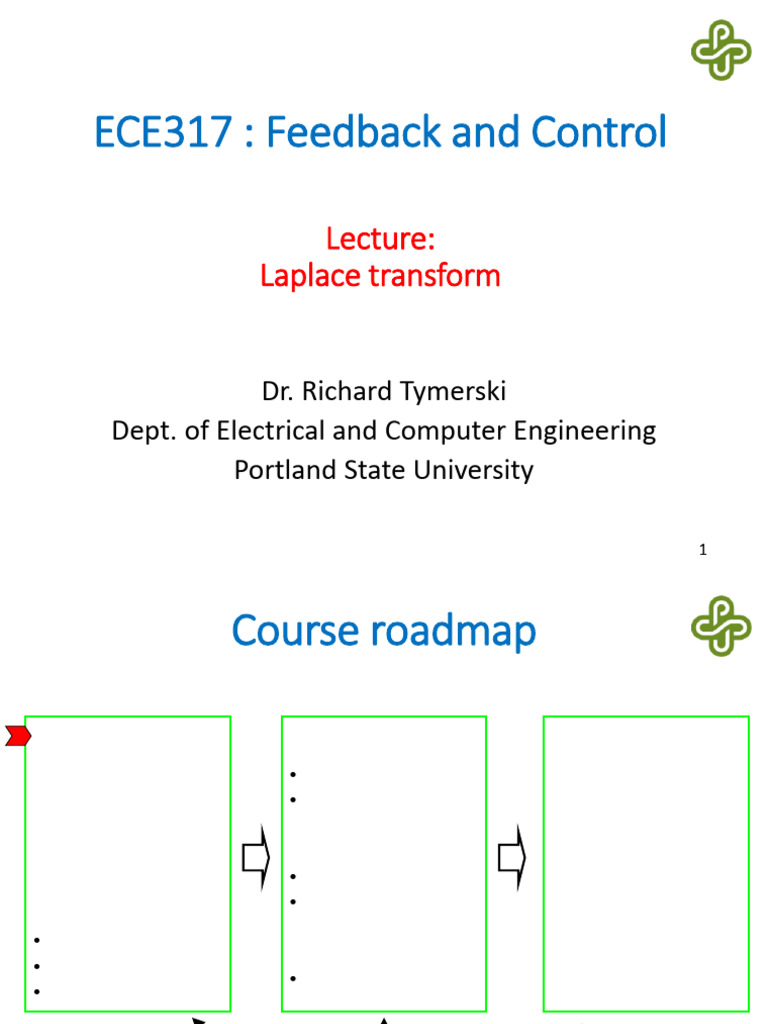 ECE317 : Feedback and Control

Lecture:
Laplace transform

Dr. Richard Tymerski
Dept. of Electrical and Computer Engineering
Portland State University

1

Course roadmap